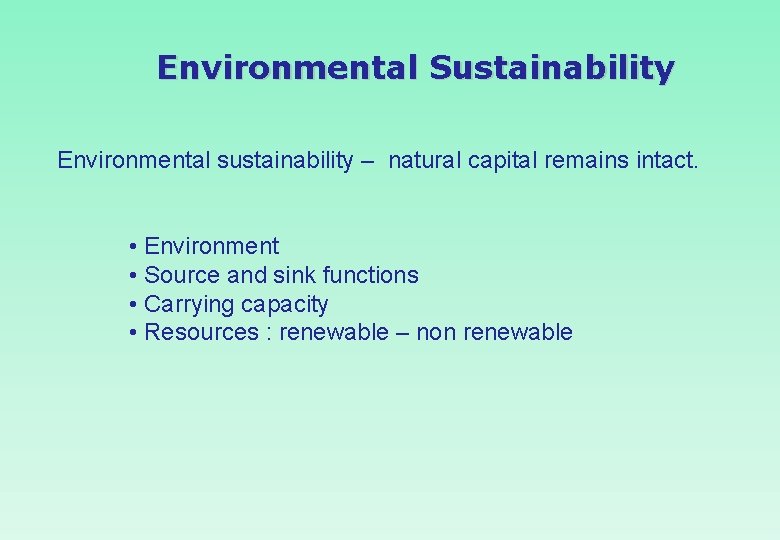 Environmental Sustainability

Environmental sustainability – natural capital remains intact.

• Environment
• Source and sink functions
• Carrying capacity
• Resources : renewable – non renewable